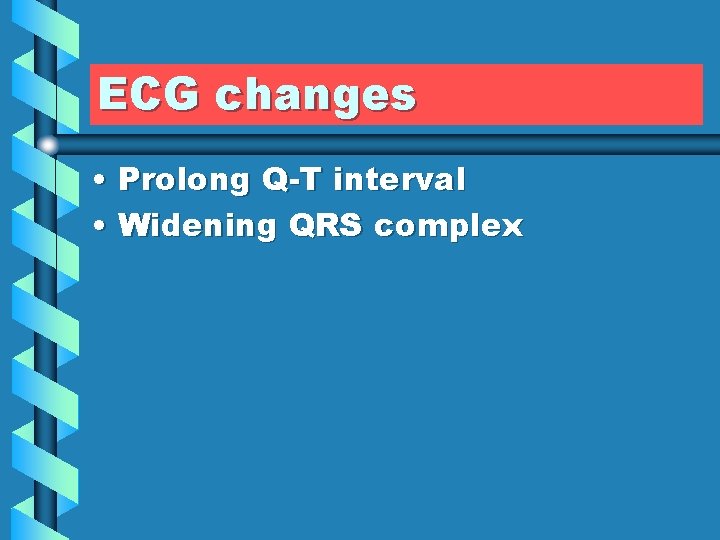 ECG changes

• Prolong Q-T interval
• Widening QRS complex